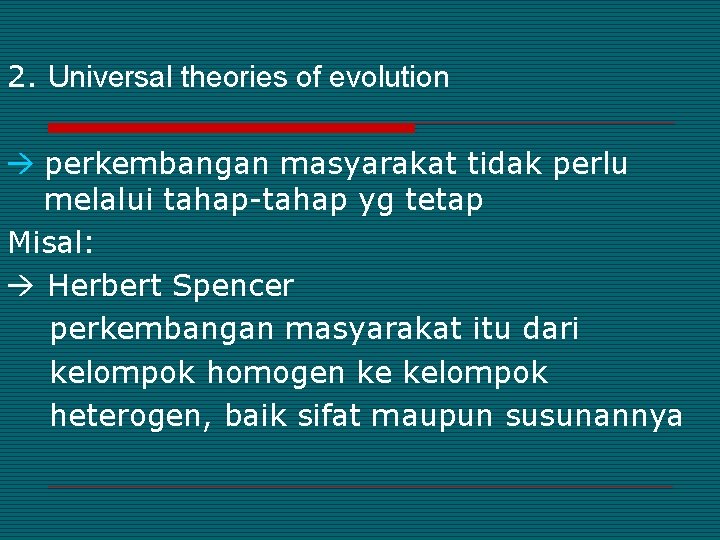 2. Universal theories of evolution

→ perkembangan masyarakat tidak perlu melalui tahap-tahap yg tetap

Misal:

→ Herbert Spencer

perkembangan masyarakat itu dari kelompok homogen ke kelompok heterogen, baik sifat maupun susunannya